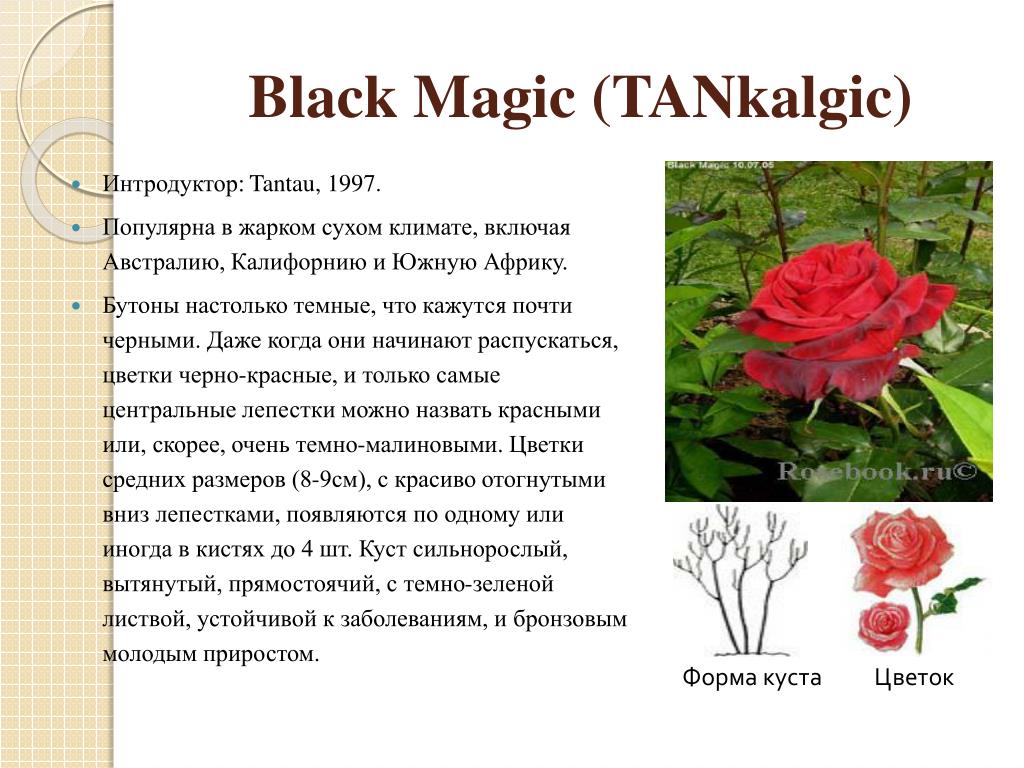 Black Magic (TANkalgic)

Интродуктор: Tantau, 1997.

Популярна в жарком сухом климате, включая Австралию, Калифорнию и Южную Африку.

Бутоны настолько темные, что кажутся почти черными. Даже когда они начинают распускаться, цветки черно-красные, и только самые центральные лепестки можно назвать красными или, скорее, очень темно-малиновыми. Цветки средних размеров (8-9см), с красиво отогнутыми вниз лепестками, появляются по одному или иногда в кистях до 4 шт. Куст сильнорослый, вытянутый, прямостоячий, с темно-зеленой листвой, устойчивой к заболеваниям, и бронзовым молодым приростом.

Black Magic 10.07.05

Rosebook.ru©

Форма куста

Цветок